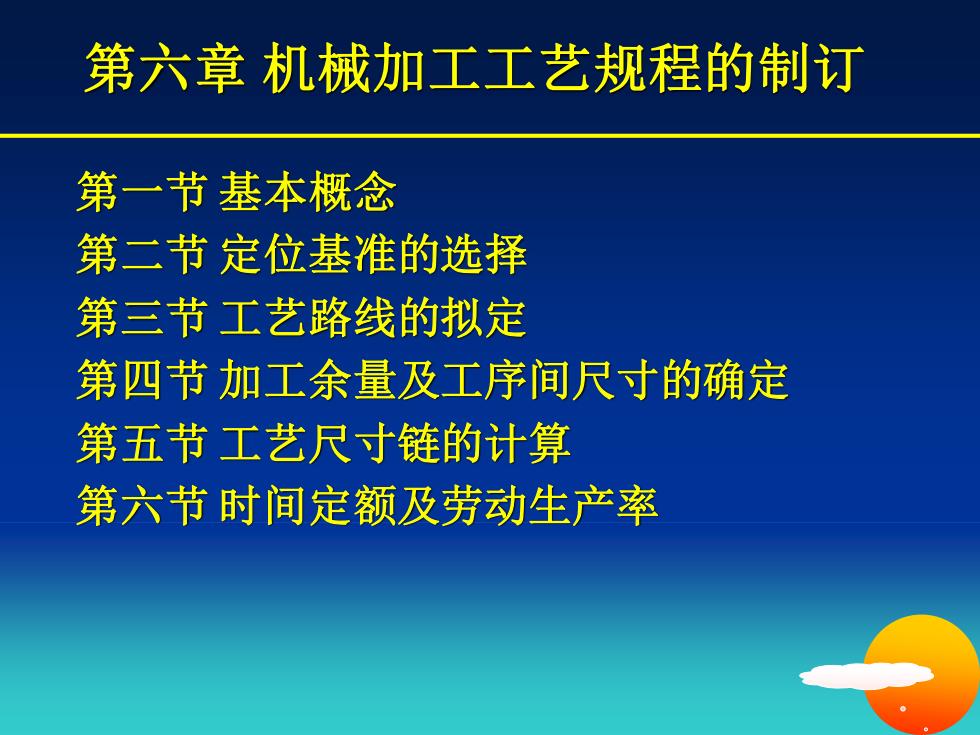 第六章 机械加工工艺规程的制订

第一节 基本概念
第二节 定位基准的选择
第三节 工艺路线的拟定
第四节 加工余量及工序间尺寸的确定
第五节 工艺尺寸链的计算
第六节 时间定额及劳动生产率